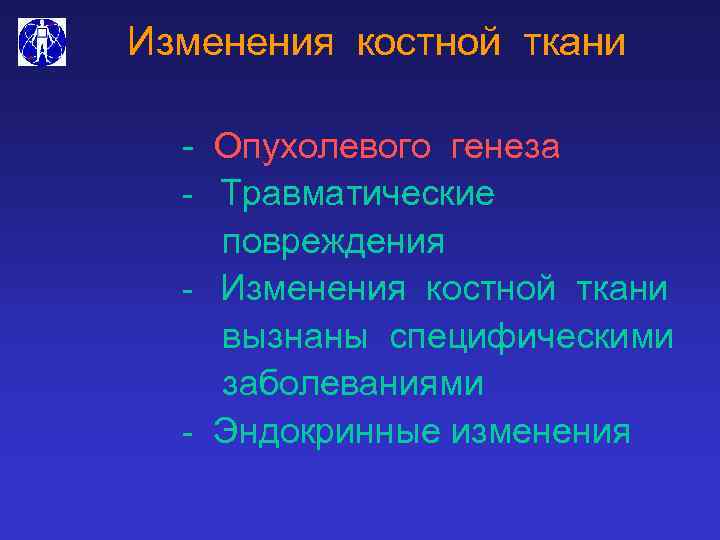 Изменения костной ткани

- Опухолевого генеза
- Травматические повреждения
- Изменения костной ткани вызнаны специфическими заболеваниями
- Эндокринные изменения